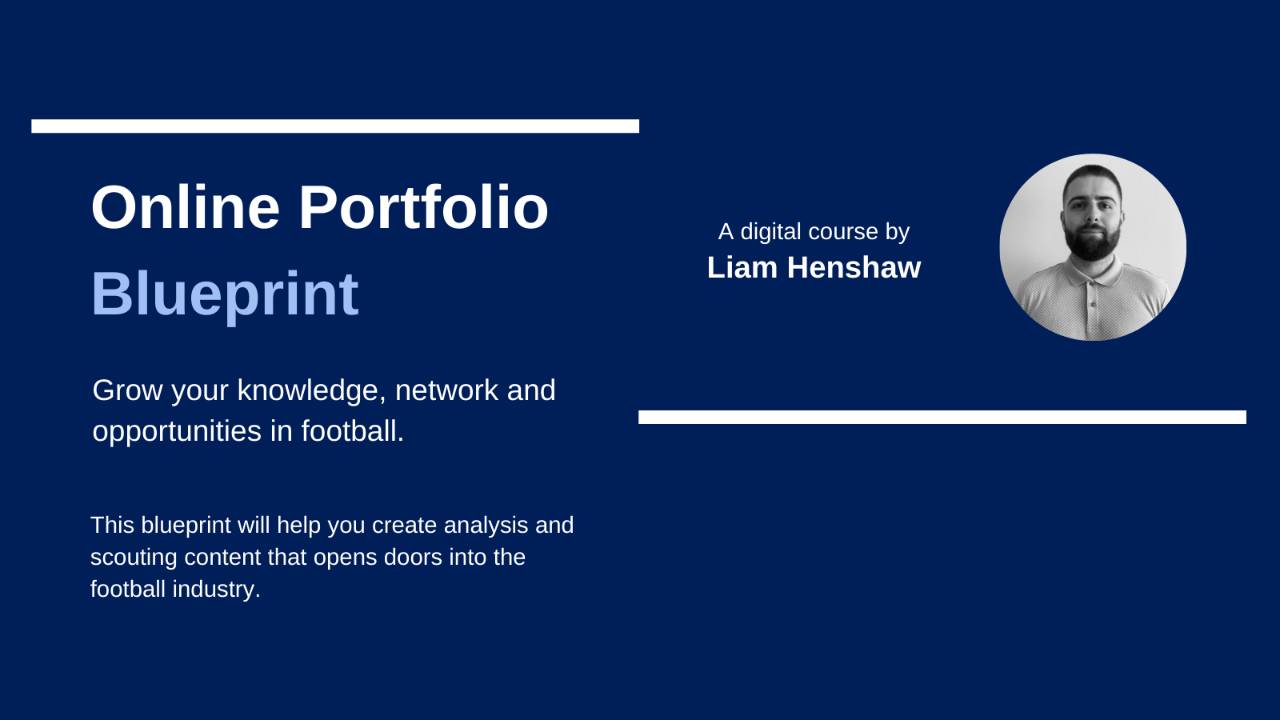 Online Portfolio
Blueprint

Grow your knowledge, network and opportunities in football.

This blueprint will help you create analysis and scouting content that opens doors into the football industry.

A digital course by
Liam Henshaw